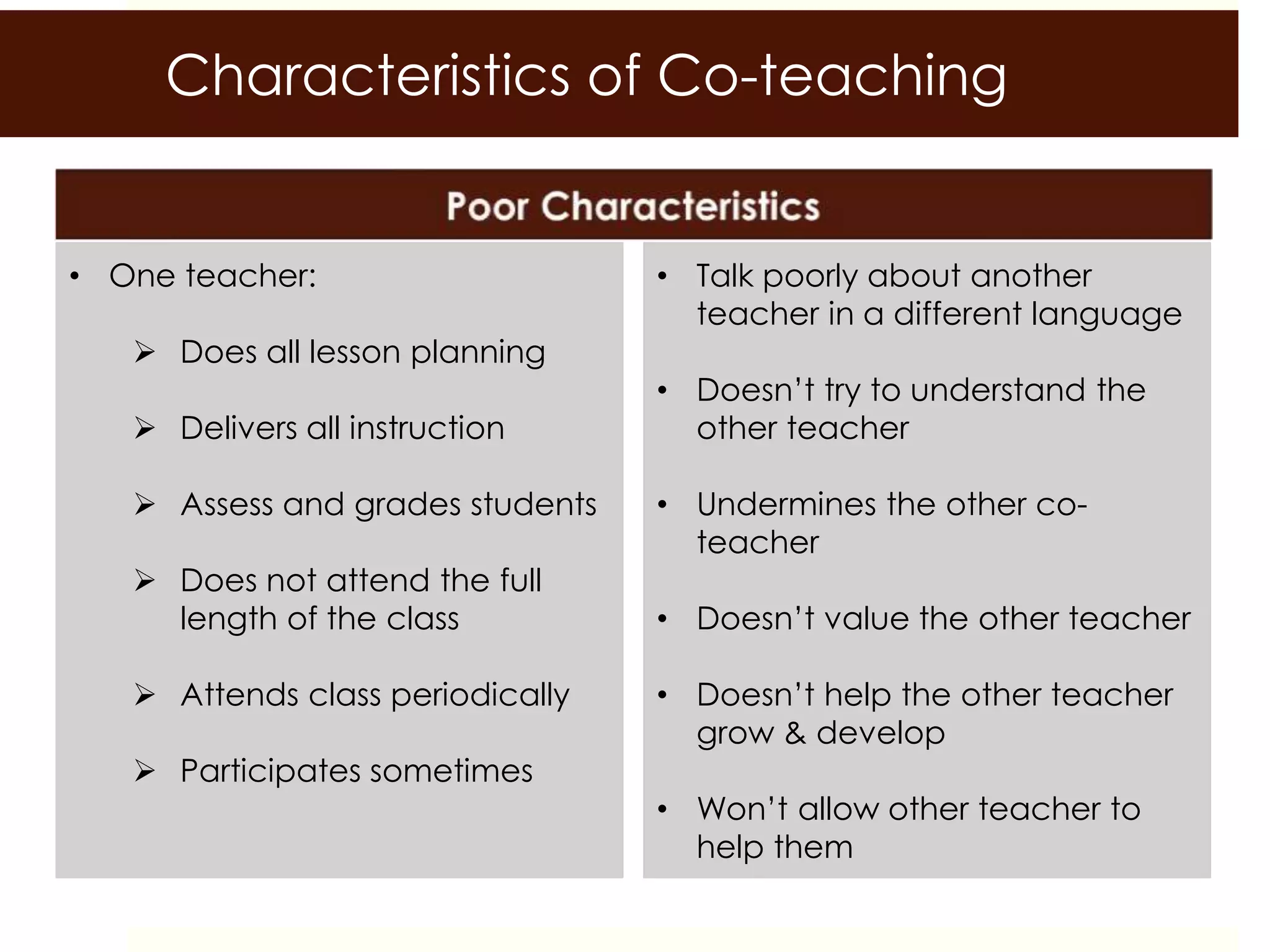 Characteristics of Co-teaching

Poor Characteristics

• One teacher:
  ➢ Does all lesson planning
  ➢ Delivers all instruction
  ➢ Assess and grades students
  ➢ Does not attend the full length of the class
  ➢ Attends class periodically
  ➢ Participates sometimes

• Talk poorly about another teacher in a different language
• Doesn't try to understand the other teacher
• Undermines the other co-teacher
• Doesn't value the other teacher
• Doesn't help the other teacher grow & develop
• Won't allow other teacher to help them